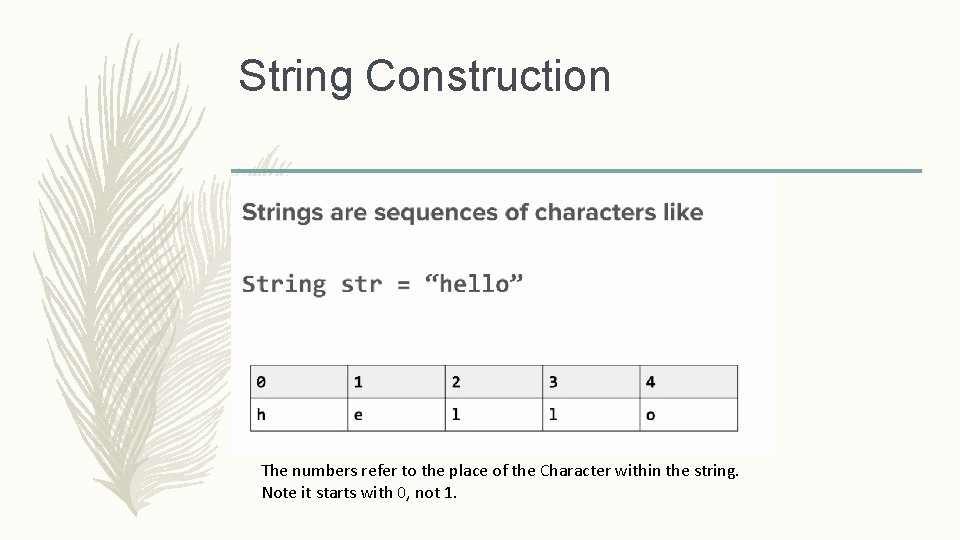 String Construction

Strings are sequences of characters like

String str = “hello”

| 0 | 1 | 2 | 3 | 4 |
|---|---|---|---|---|
| h | e | l | l | o |

The numbers refer to the place of the Character within the string. Note it starts with 0, not 1.